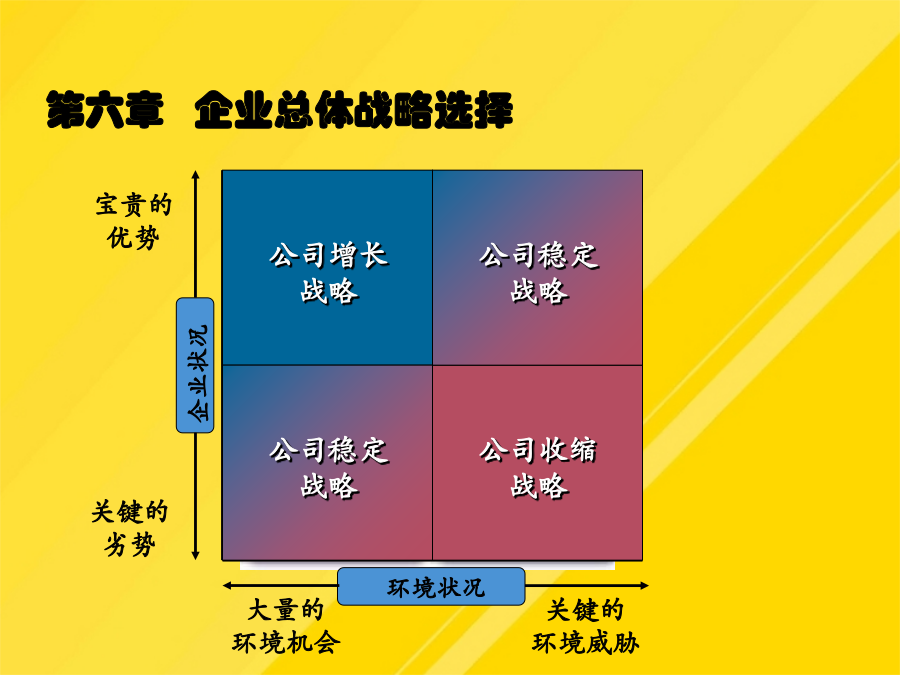 第六章 企业总体战略选择

宝贵的优势

企业状况

关键的劣势

公司增长战略

公司稳定战略

公司稳定战略

公司收缩战略

环境状况

大量的环境机会

关键的环境威胁